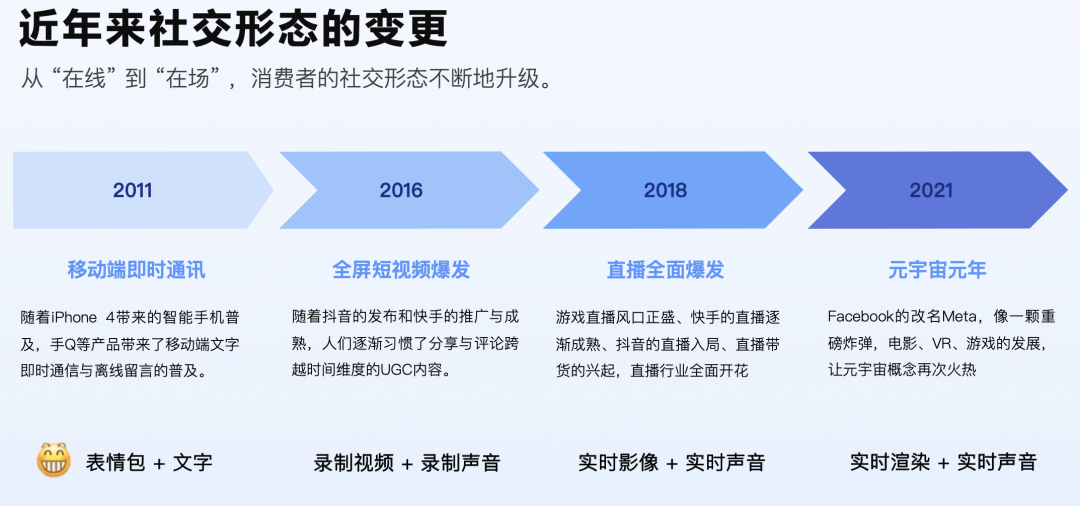 近年来社交形态的变更

从“在线”到“在场”，消费者的社交形态不断地升级。

2011

移动端即时通讯

随着iPhone 4带来的智能手机普及，手Q等产品带来了移动端文字即时通信与离线留言的普及。

表情包 + 文字

2016

全屏短视频爆发

随着抖音的发布和快手的推广与成熟，人们逐渐习惯了分享与评论跨越时间维度的UGC内容。

录制视频 + 录制声音

2018

直播全面爆发

游戏直播风口正盛、快手的直播逐渐成熟、抖音的直播入局、直播带货的兴起，直播行业全面开花

实时影像 + 实时声音

2021

元宇宙元年

Facebook的改名Meta，像一颗重磅炸弹，电影、VR、游戏的发展，让元宇宙概念再次火热

实时渲染 + 实时声音